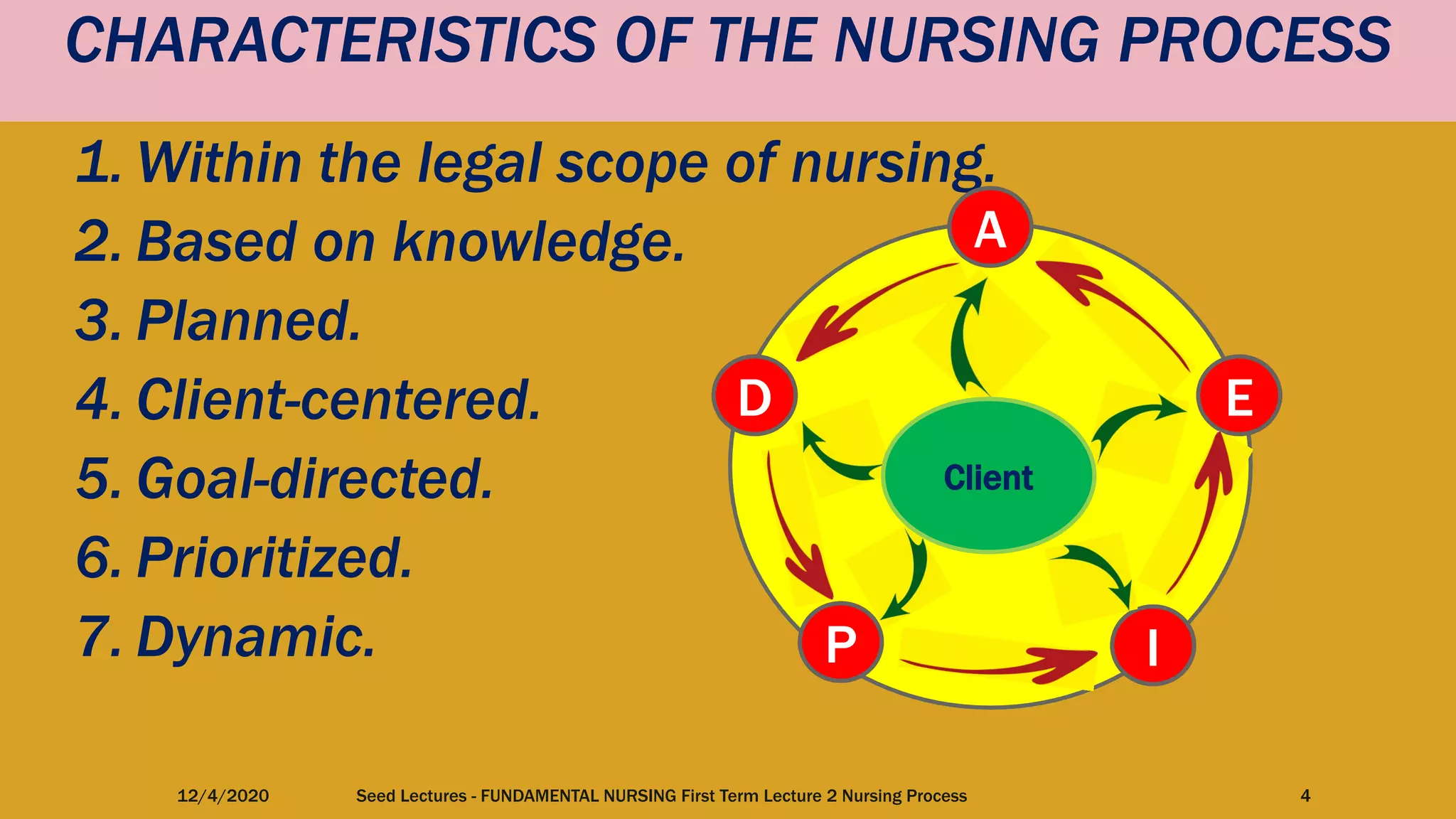 CHARACTERISTICS OF THE NURSING PROCESS

1. Within the legal scope of nursing.
2. Based on knowledge.
3. Planned.
4. Client-centered.
5. Goal-directed.
6. Prioritized.
7. Dynamic.

A
D
E
Client
P
I

12/4/2020 Seed Lectures - FUNDAMENTAL NURSING First Term Lecture 2 Nursing Process 4